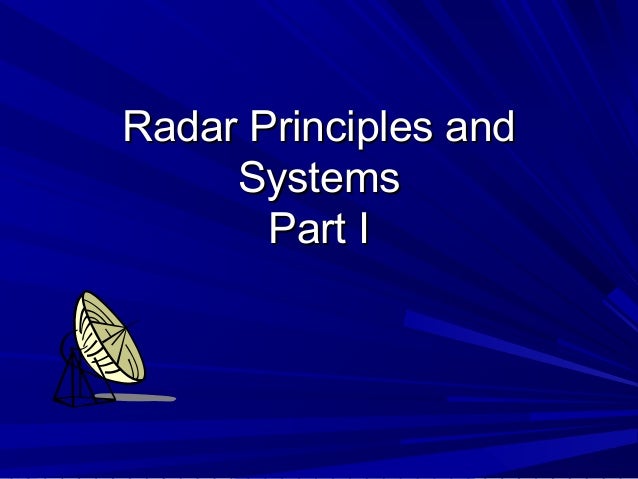 Radar Principles and Systems
Part I